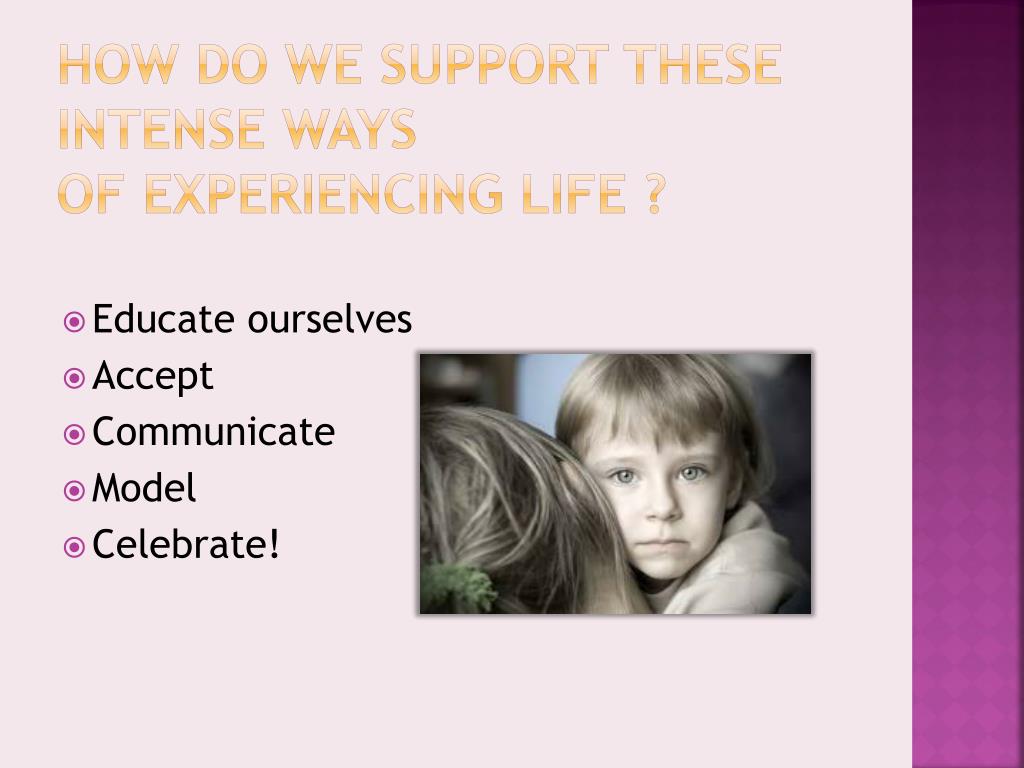 HOW DO WE SUPPORT THESE INTENSE WAYS
OF EXPERIENCING LIFE ?

Educate ourselves
Accept
Communicate
Model
Celebrate!